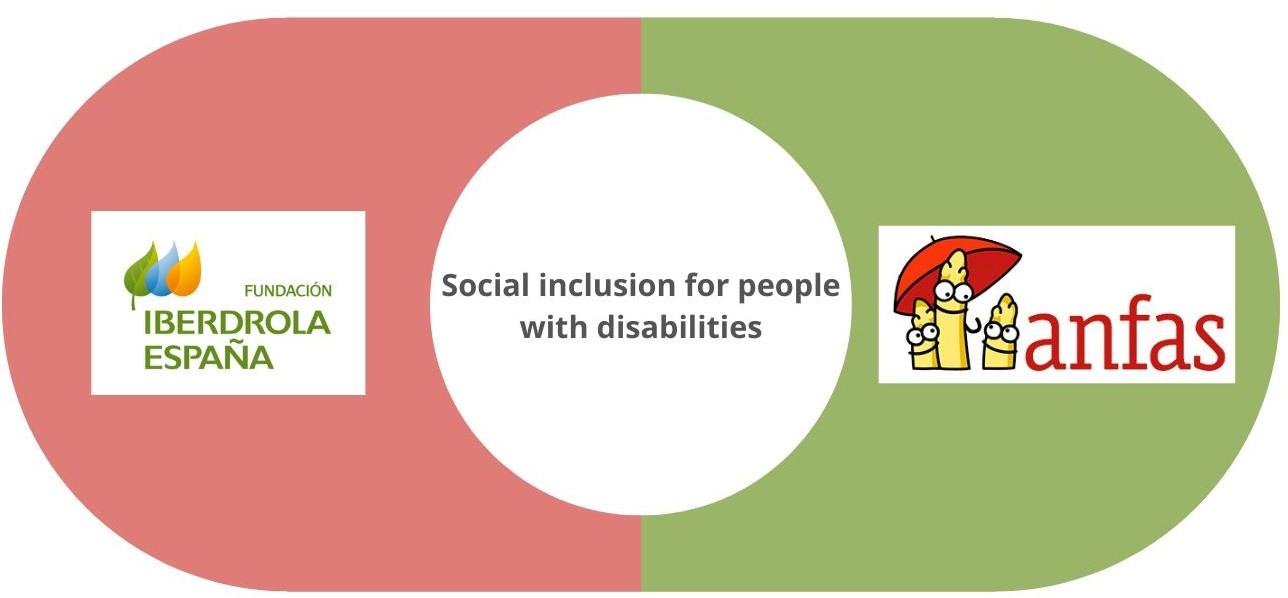 FUNDACIÓN
IBERDROLA
ESPAÑA

Social inclusion for people with disabilities

anfas